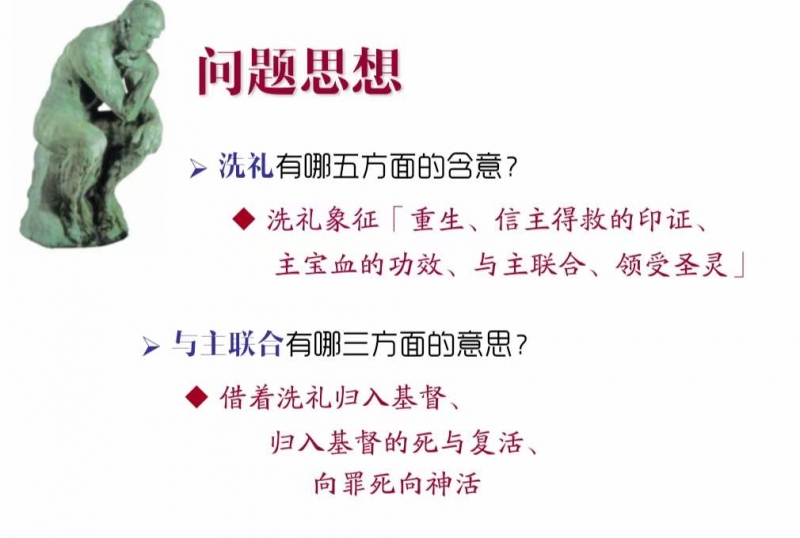 问题思想

➢ 洗礼有哪五方面的含意？

◆ 洗礼象征「重生、信主得救的印证、主宝血的功效、与主联合、领受圣灵」

➢ 与主联合有哪三方面的意思？

◆ 借着洗礼归入基督、归入基督的死与复活、向罪死向神活